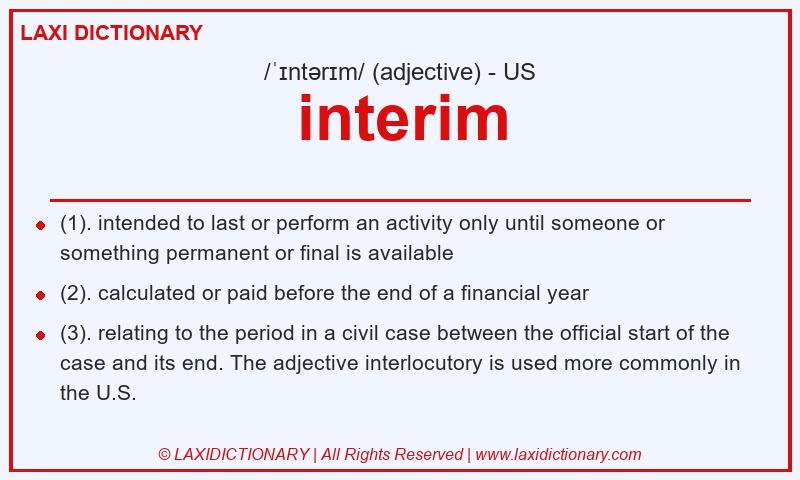 LAXI DICTIONARY

/ˈɪntərɪm/ (adjective) - US

interim

- (1). intended to last or perform an activity only until someone or something permanent or final is available
- (2). calculated or paid before the end of a financial year
- (3). relating to the period in a civil case between the official start of the case and its end. The adjective interlocutory is used more commonly in the U.S.

© LAXIDICTIONARY | All Rights Reserved | www.laxidictionary.com